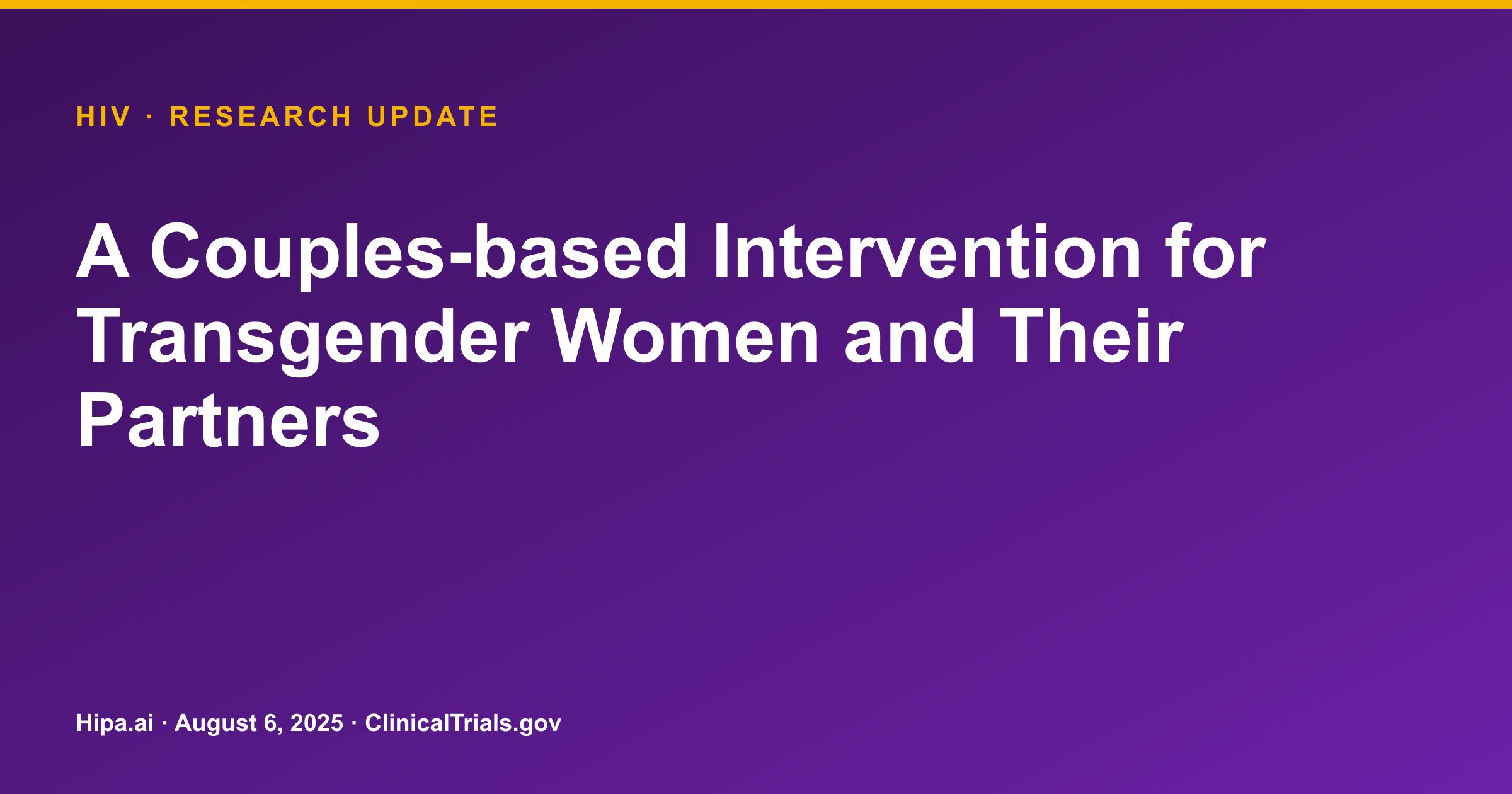 HIV · RESEARCH UPDATE

A Couples-based Intervention for Transgender Women and Their Partners

Hipa.ai · August 6, 2025 · ClinicalTrials.gov